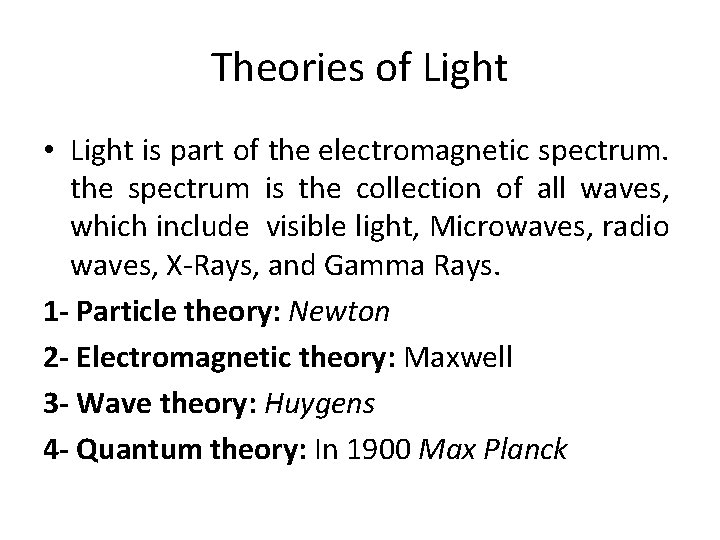 Theories of Light

• Light is part of the electromagnetic spectrum. the spectrum is the collection of all waves, which include visible light, Microwaves, radio waves, X-Rays, and Gamma Rays.

1- Particle theory: Newton

2- Electromagnetic theory: Maxwell

3- Wave theory: Huygens

4- Quantum theory: In 1900 Max Planck